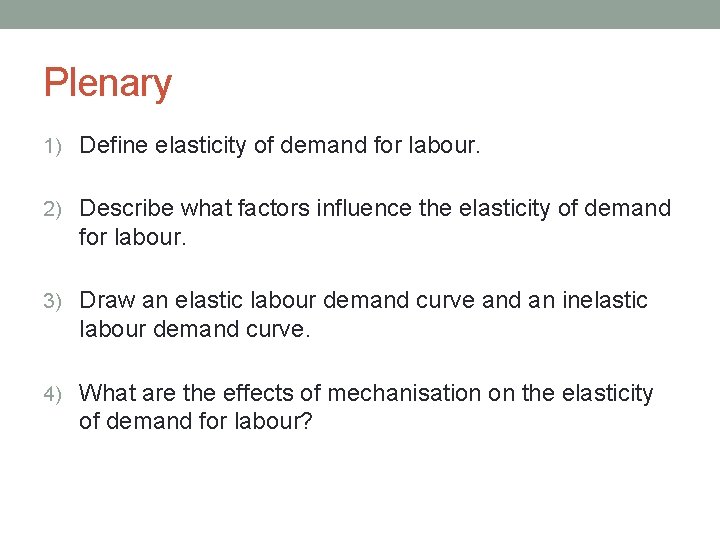 Plenary

1) Define elasticity of demand for labour.

2) Describe what factors influence the elasticity of demand for labour.

3) Draw an elastic labour demand curve and an inelastic labour demand curve.

4) What are the effects of mechanisation on the elasticity of demand for labour?